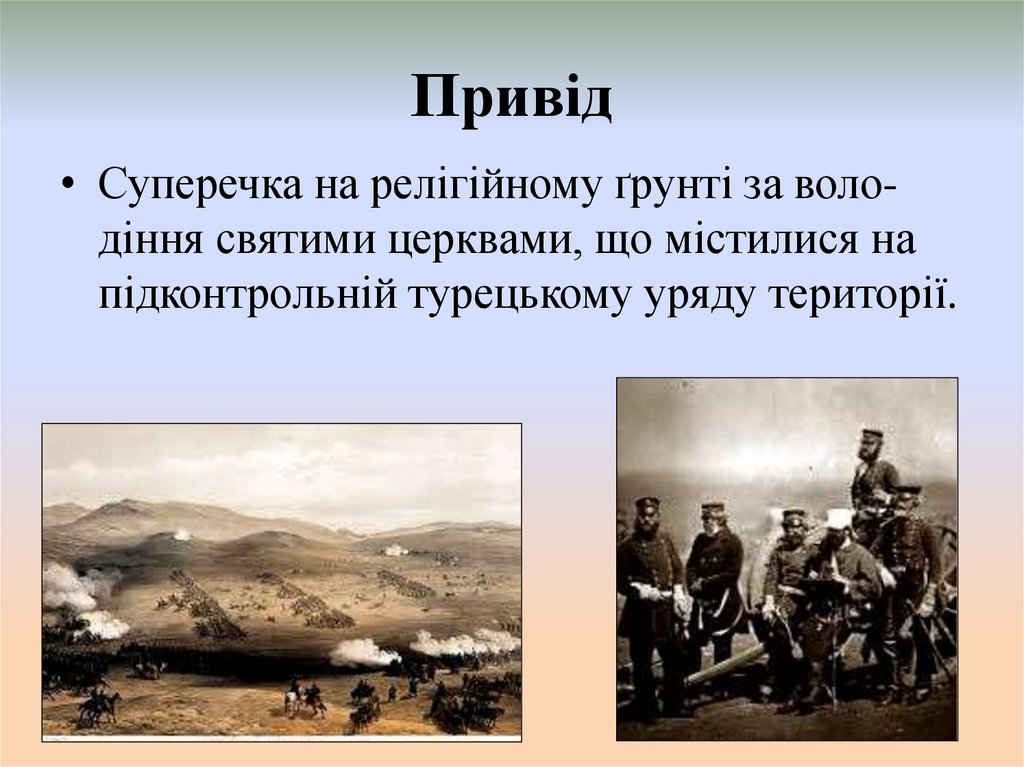 Привід

• Суперечка на релігійному ґрунті за володіння святими церквами, що містилися на підконтрольній турецькому уряду території.